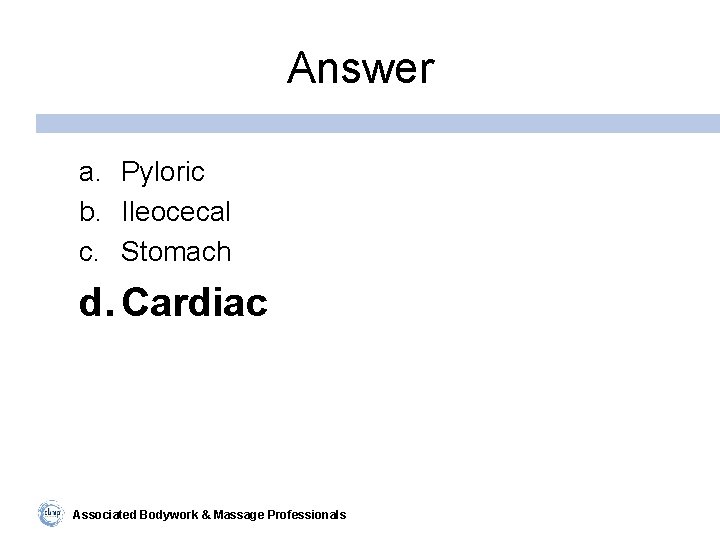 Answer

a. Pyloric
b. Ileocecal
c. Stomach
d. Cardiac

abmp

Associated Bodywork & Massage Professionals